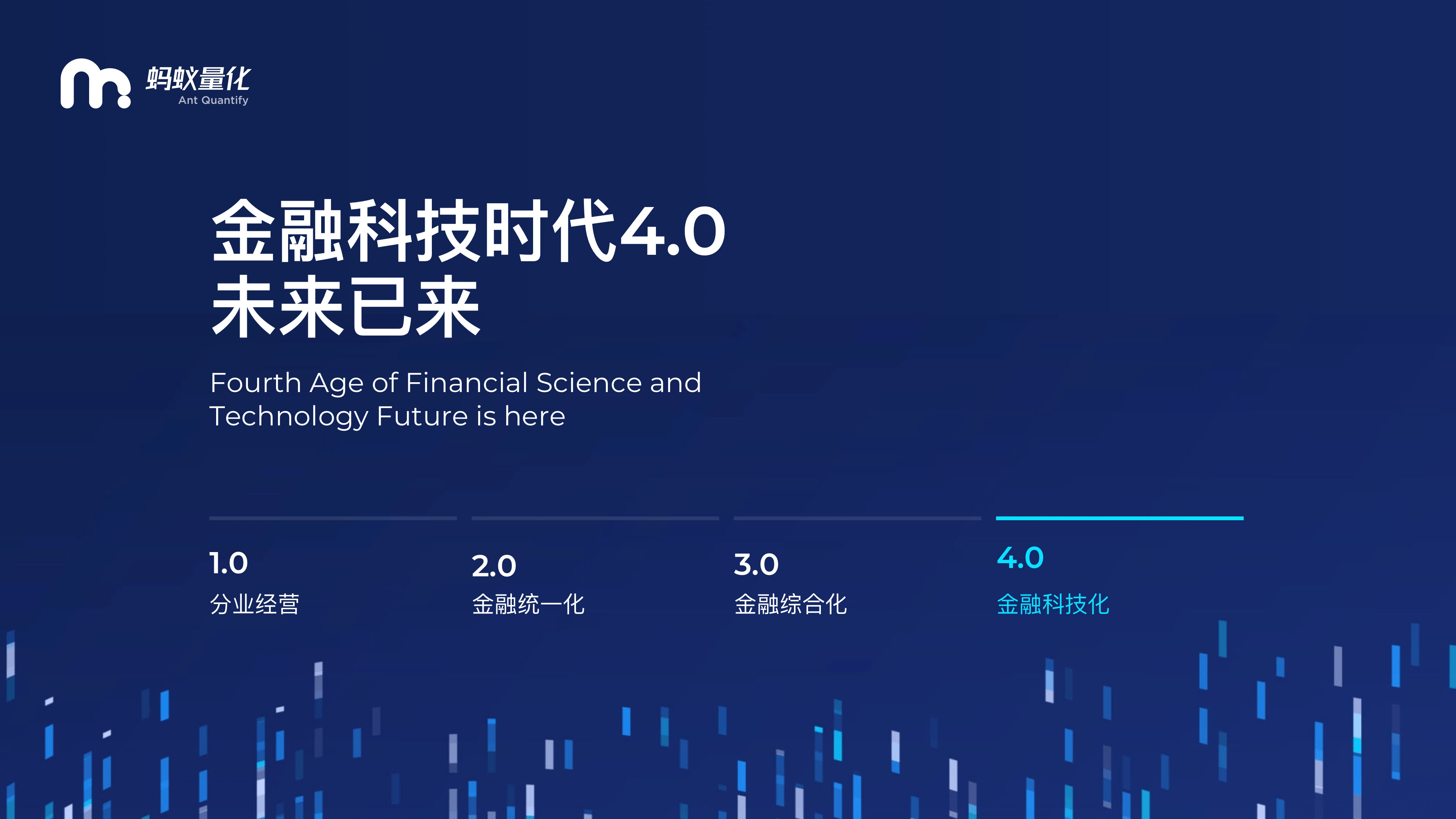 蚂蚁量化
Ant Quantify

金融科技时代4.0
未来已来

Fourth Age of Financial Science and Technology Future is here

1.0
分业经营

2.0
金融统一化

3.0
金融综合化

4.0
金融科技化